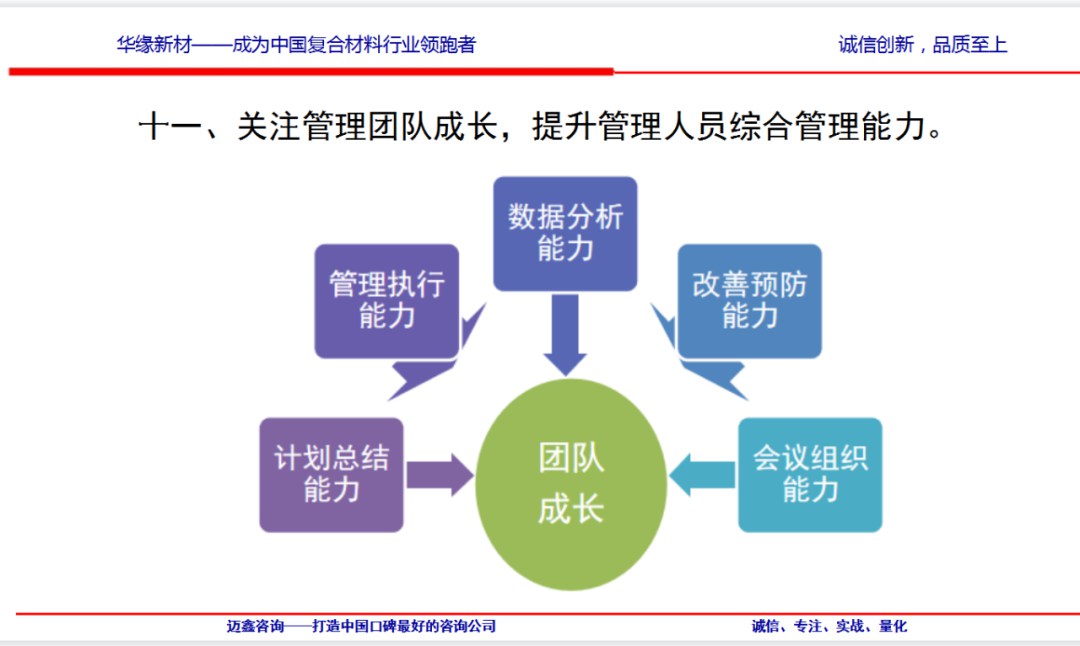 华缘新材——成为中国复合材料行业领跑者

诚信创新，品质至上

十一、关注管理团队成长，提升管理人员综合管理能力。

数据分析能力

管理执行能力

改善预防能力

计划总结能力

团队成长

会议组织能力

迈鑫咨询——打造中国口碑最好的咨询公司

诚信、专注、实战、量化